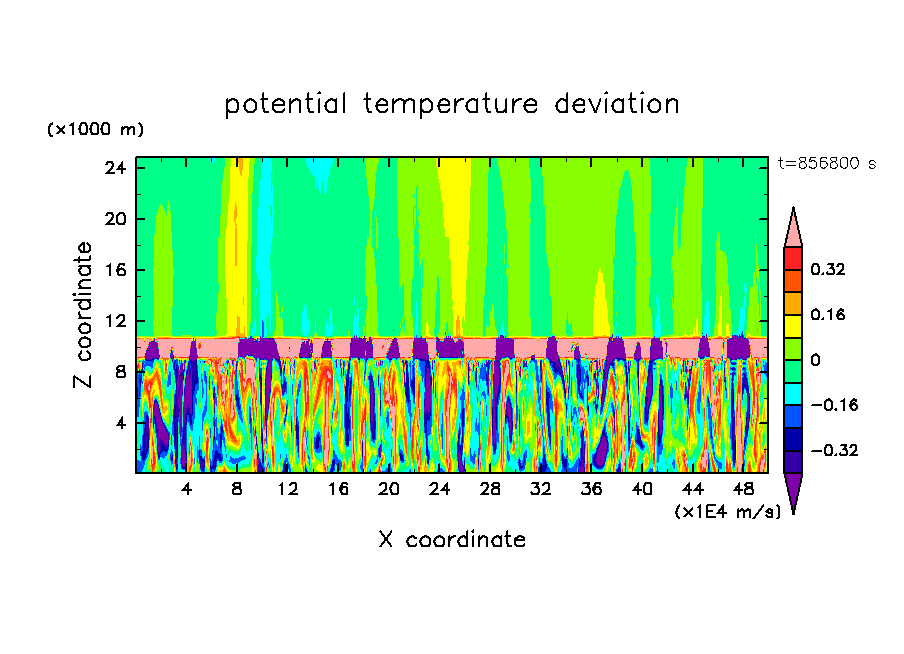 potential temperature deviation

(×1000 m)

t=856800 s

24
20
16
12
8
4

Z coordinate

4 8 12 16 20 24 28 32 36 40 44 48

(×1E4 m/s)

X coordinate

0.32
0.16
0
−0.16
−0.32